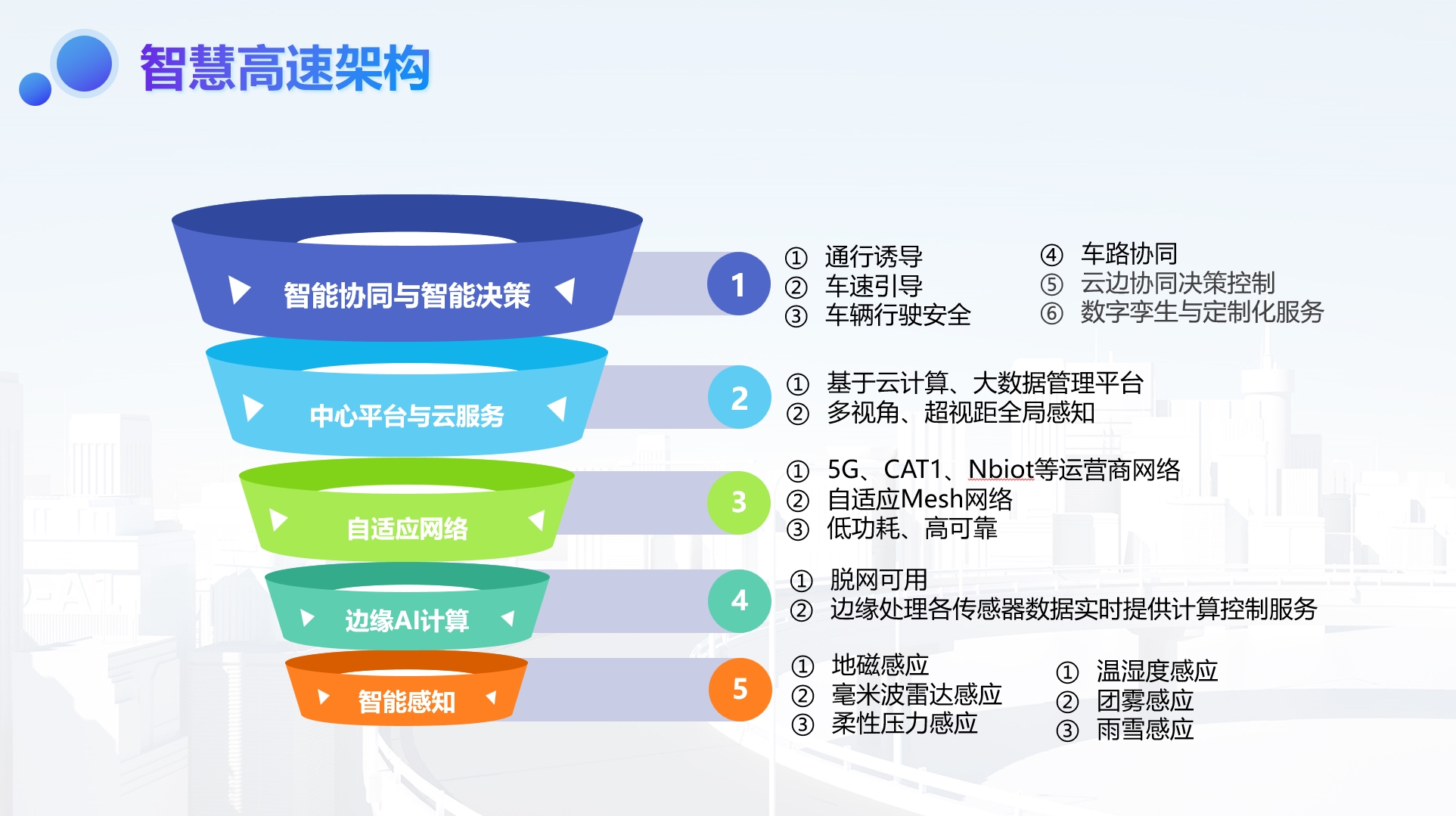 智慧高速架构

智能协同与智能决策

1

① 通行诱导
② 车速引导
③ 车辆行驶安全

④ 车路协同
⑤ 云边协同决策控制
⑥ 数字孪生与定制化服务

中心平台与云服务

2

① 基于云计算、大数据管理平台
② 多视角、超视距全局感知

自适应网络

3

① 5G、CAT1、Nbiot等运营商网络
② 自适应Mesh网络
③ 低功耗、高可靠

边缘AI计算

4

① 脱网可用
② 边缘处理各传感器数据实时提供计算控制服务

智能感知

5

① 地磁感应
② 毫米波雷达感应
③ 柔性压力感应

① 温湿度感应
② 团雾感应
③ 雨雪感应